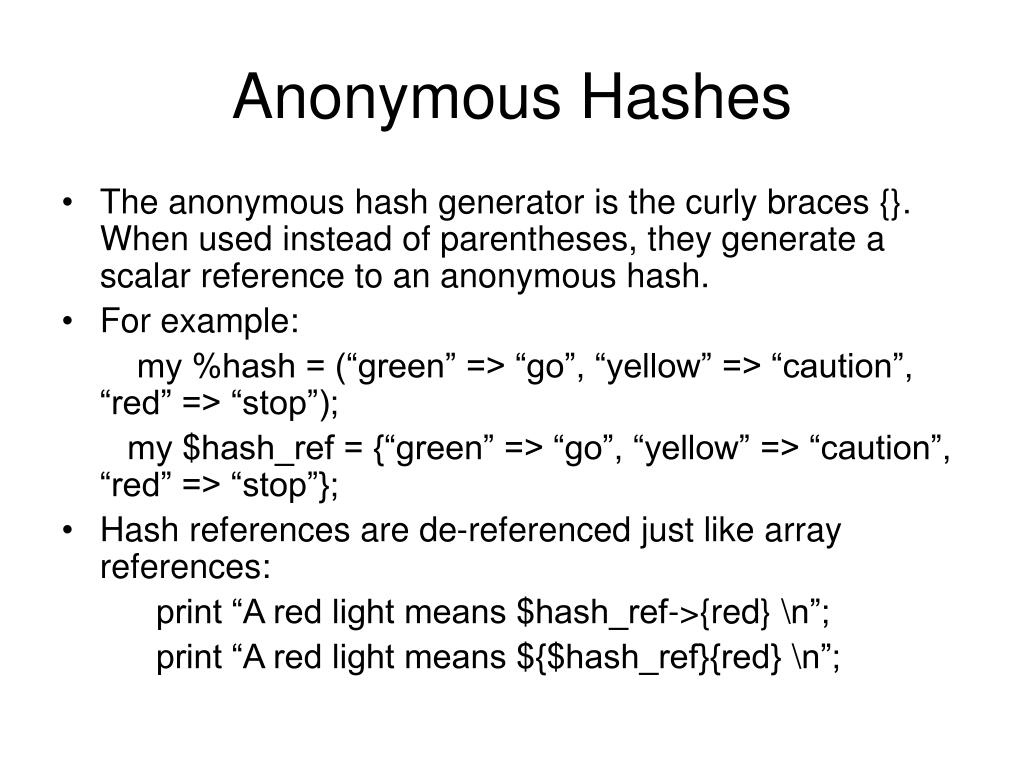 Anonymous Hashes

• The anonymous hash generator is the curly braces {}. When used instead of parentheses, they generate a scalar reference to an anonymous hash.
• For example:
my %hash = (“green” => “go”, “yellow” => “caution”, “red” => “stop”);
my $hash_ref = {“green” => “go”, “yellow” => “caution”, “red” => “stop”};
• Hash references are de-referenced just like array references:
print “A red light means $hash_ref->{red} \n”;
print “A red light means ${$hash_ref}{red} \n”;